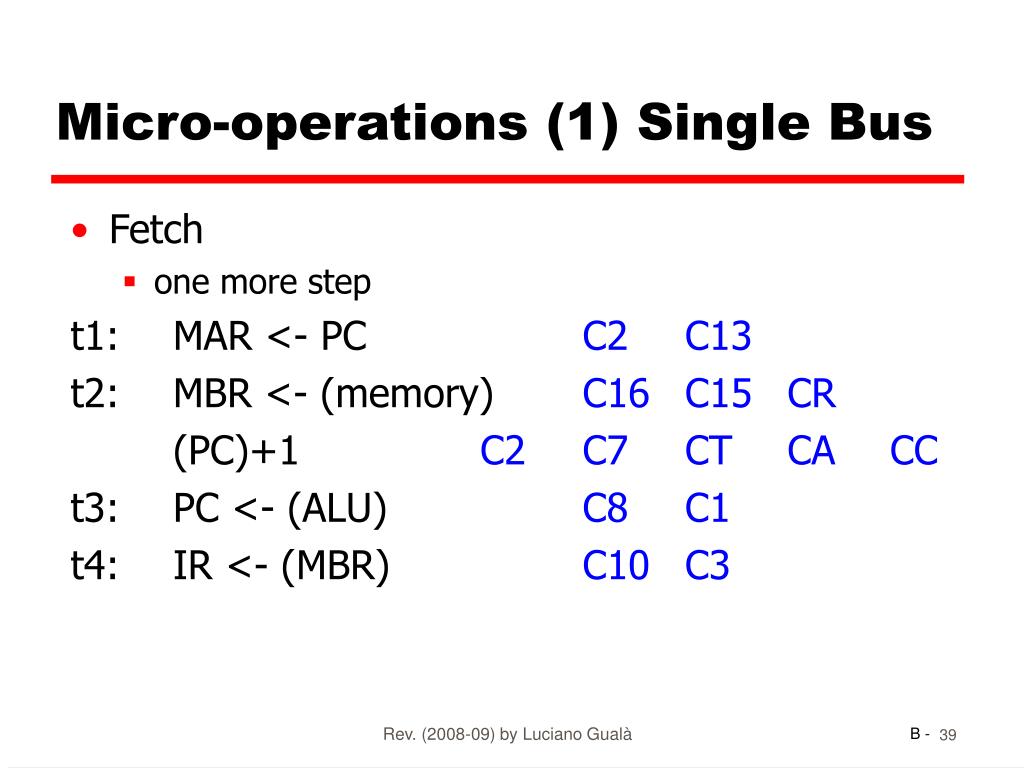 Micro-operations (1) Single Bus

• Fetch
  ▪ one more step

t1: MAR <- PC C2 C13
t2: MBR <- (memory) C16 C15 CR
(PC)+1 C2 C7 CT CA CC
t3: PC <- (ALU) C8 C1
t4: IR <- (MBR) C10 C3

Rev. (2008-09) by Luciano Gualà

B - 39